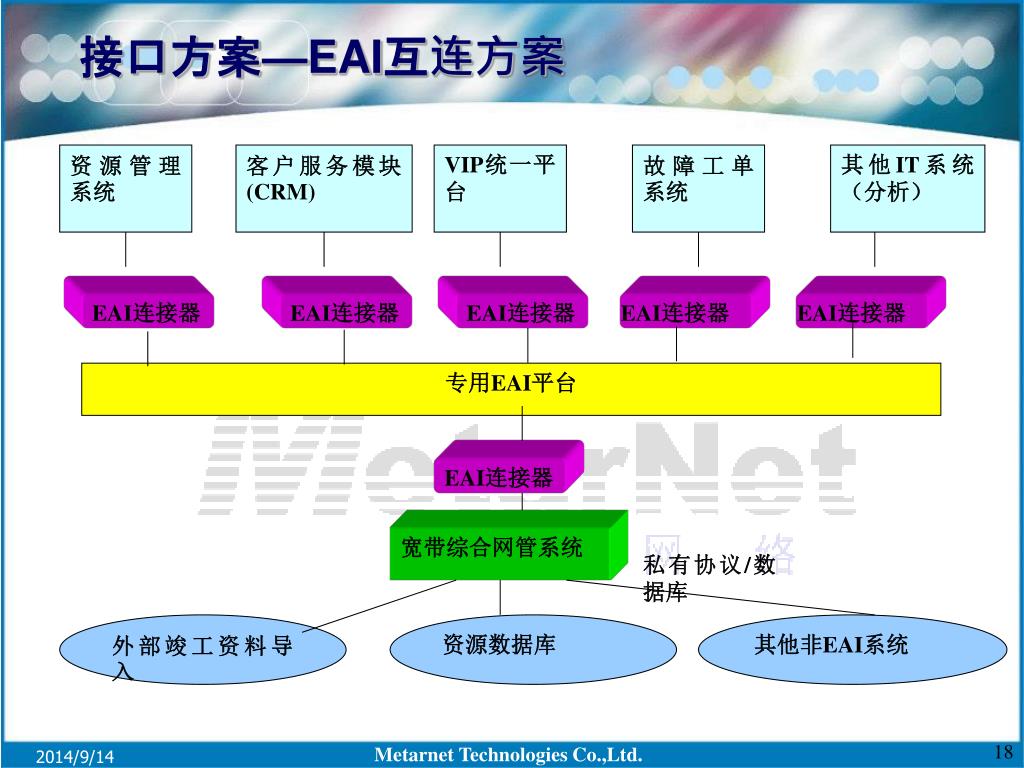 接口方案—EAI互连方案

资源管理系统

客户服务模块(CRM)

VIP统一平台

故障工单系统

其他IT系统（分析）

EAI连接器

EAI连接器

EAI连接器

EAI连接器

EAI连接器

专用EAI平台

MetarNet

EAI连接器

宽带综合网管系统

网络

私有协议/数据库

外部竣工资料导入

资源数据库

其他非EAI系统

2014/9/14

Metarnet Technologies Co.,Ltd.

18